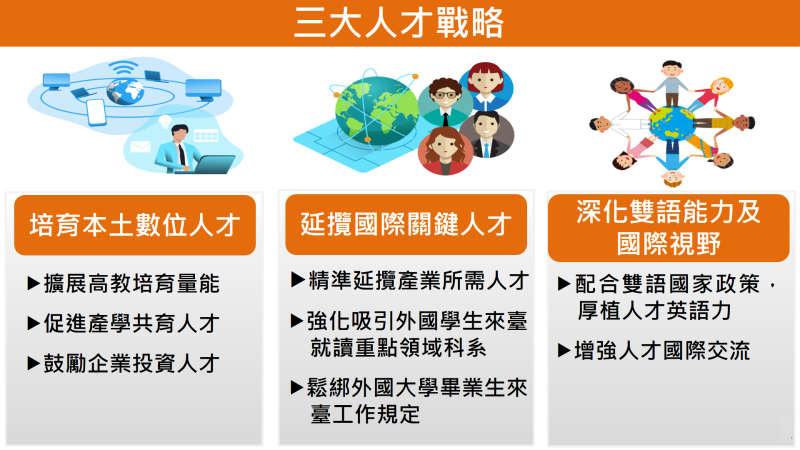 三大人才戰略

培育本土數位人才

▶擴展高教培育量能

▶促進產學共育人才

▶鼓勵企業投資人才

延攬國際關鍵人才

▶精準延攬產業所需人才

▶強化吸引外國學生來臺就讀重點領域科系

▶鬆綁外國大學畢業生來臺工作規定

深化雙語能力及國際視野

▶配合雙語國家政策，厚植人才英語力

▶增強人才國際交流